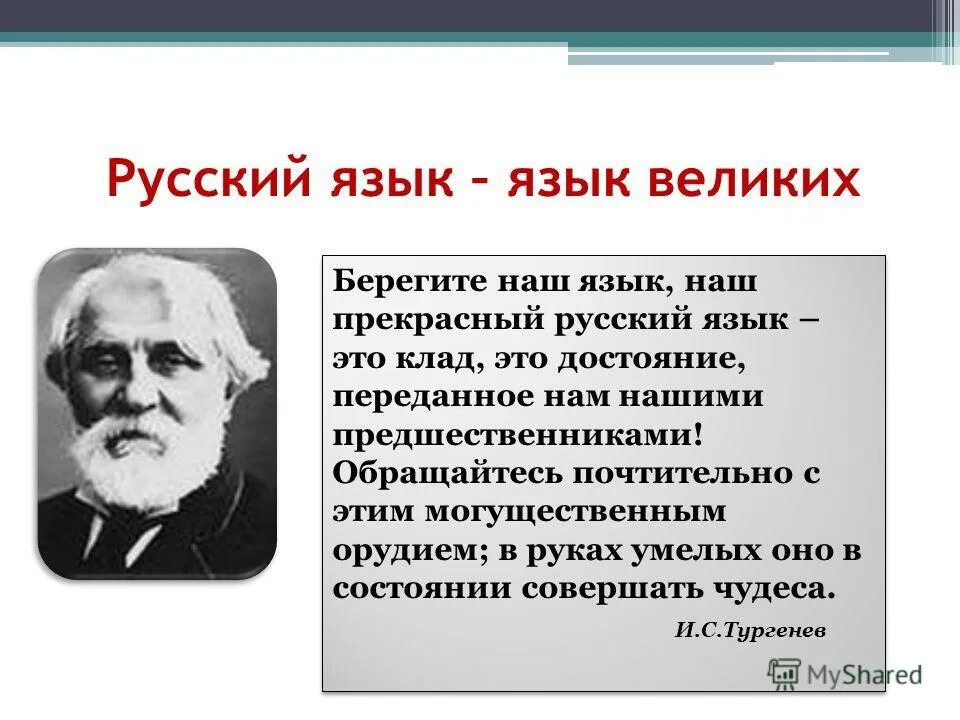 Русский язык – язык великих

Берегите наш язык, наш прекрасный русский язык – это клад, это достояние, переданное нам нашими предшественниками! Обращайтесь почтительно с этим могущественным орудием; в руках умелых оно в состоянии совершать чудеса.

И.С.Тургенев

MyShared